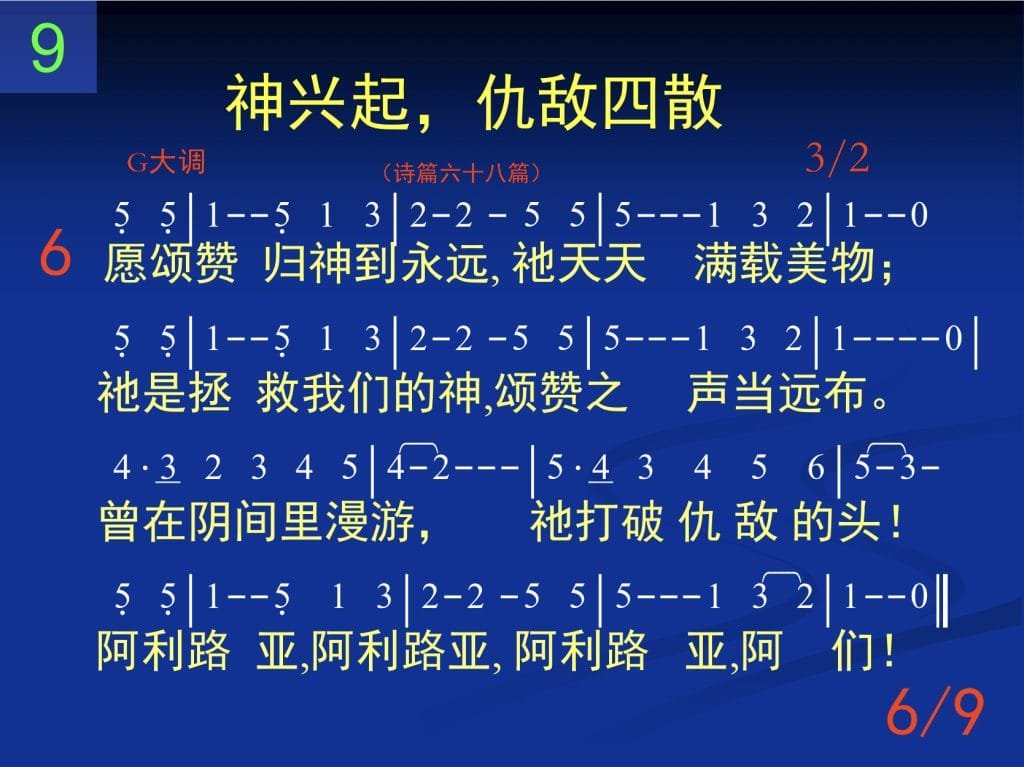 9

神兴起，仇敌四散

G大调

（诗篇六十八篇）

3/2

5 5 | 1 - - 5 1 3 | 2 - 2 - 5 5 | 5 - - - 1 3 2 | 1 - - 0

6 愿颂赞 归神到永远, 祂天天 满载美物；

5 5 | 1 - - 5 1 3 | 2 - 2 - 5 5 | 5 - - - 1 3 2 | 1 - - - - 0 |

祂是拯 救我们的神,颂赞之 声当远布。

4 · 3 2 3 4 5 | 4 - 2 - - - | 5 · 4 3 4 5 6 | 5 - 3 -

曾在阴间里漫游， 祂打破 仇 敌 的头！

5 5 | 1 - - 5 1 3 | 2 - 2 - 5 5 | 5 - - - 1 3 2 | 1 - - 0 ‖

阿利路 亚,阿利路亚, 阿利路 亚,阿 们！

6/9